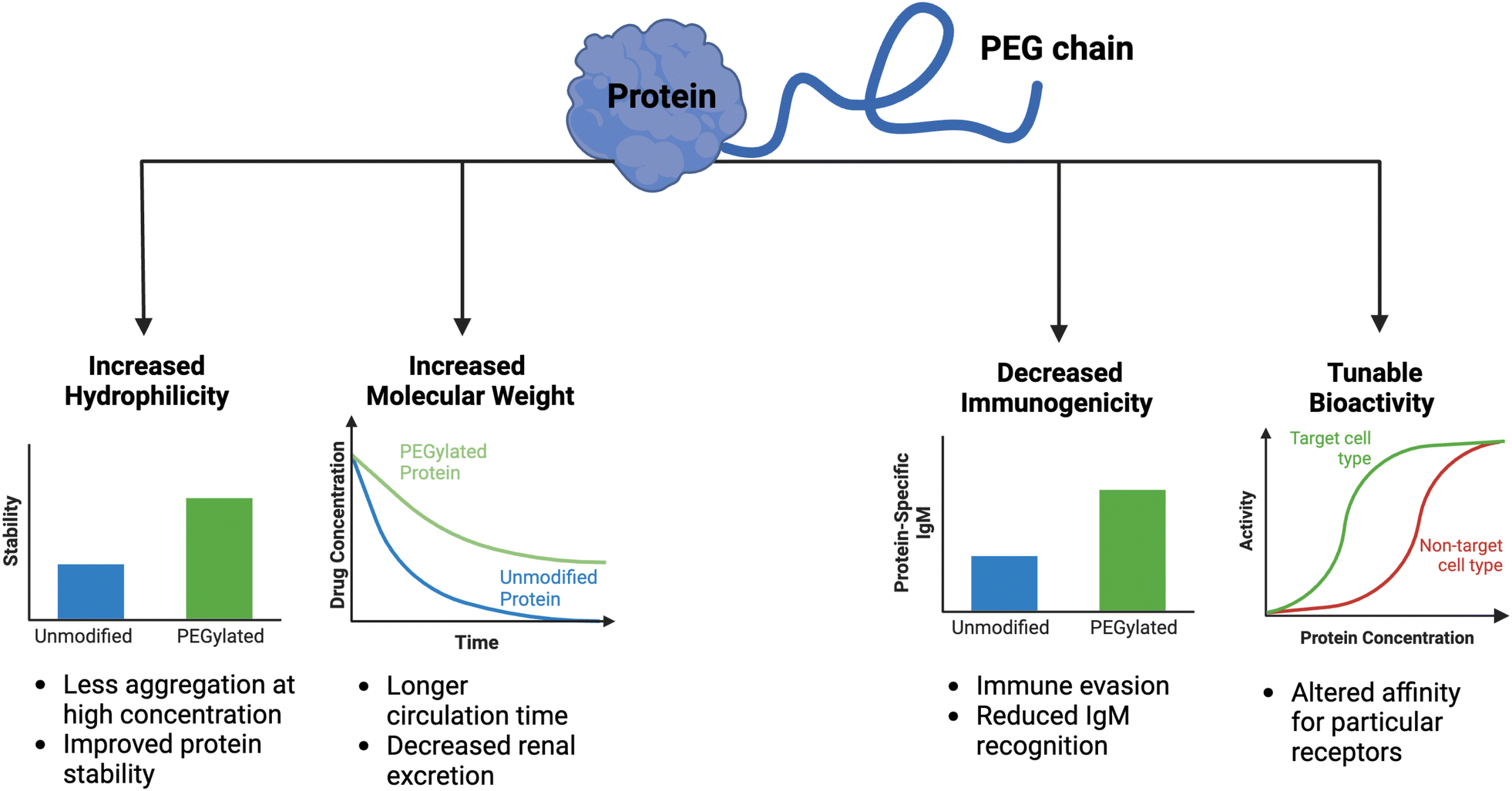 Protein

PEG chain

Increased Hydrophilicity

Stability

Unmodified

PEGylated

• Less aggregation at high concentration
• Improved protein stability

Increased Molecular Weight

Drug Concentration

PEGylated Protein

Unmodified Protein

Time

• Longer circulation time
• Decreased renal excretion

Decreased Immunogenicity

Protein-Specific IgM

Unmodified

PEGylated

• Immune evasion
• Reduced IgM recognition

Tunable Bioactivity

Activity

Target cell type

Non-target cell type

Protein Concentration

• Altered affinity for particular receptors